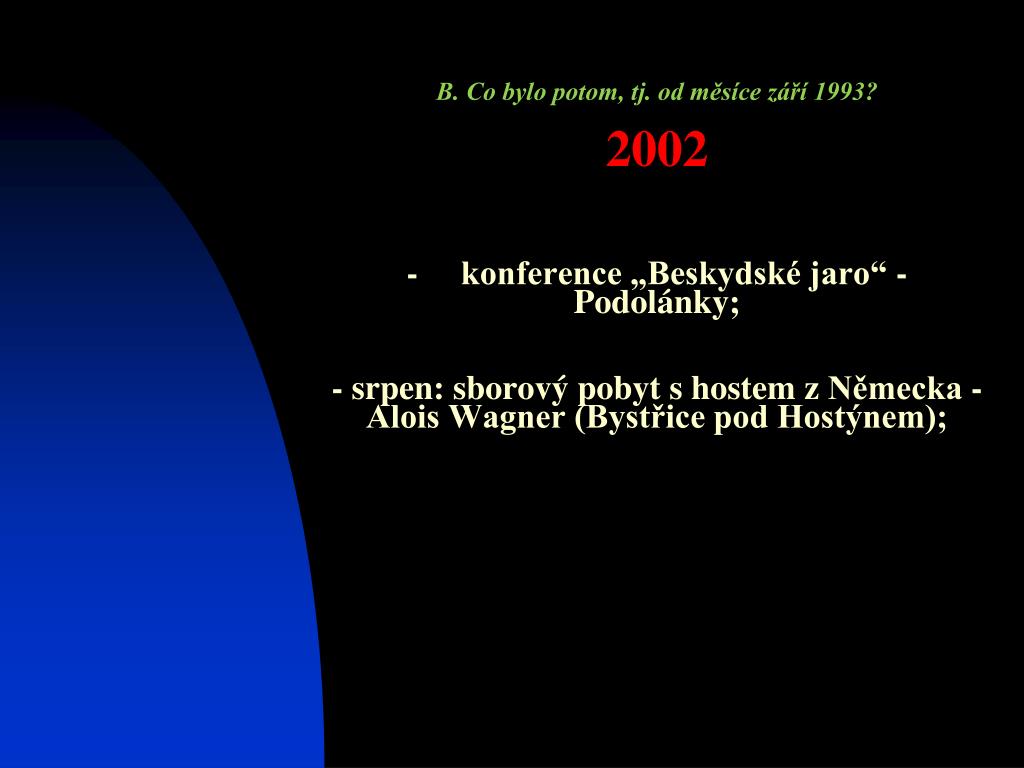 B. Co bylo potom, tj. od měsíce září 1993?

2002

- konference „Beskydské jaro“ - Podolánky;

- srpen: sborový pobyt s hostem z Německa - Alois Wagner (Bystřice pod Hostýnem);